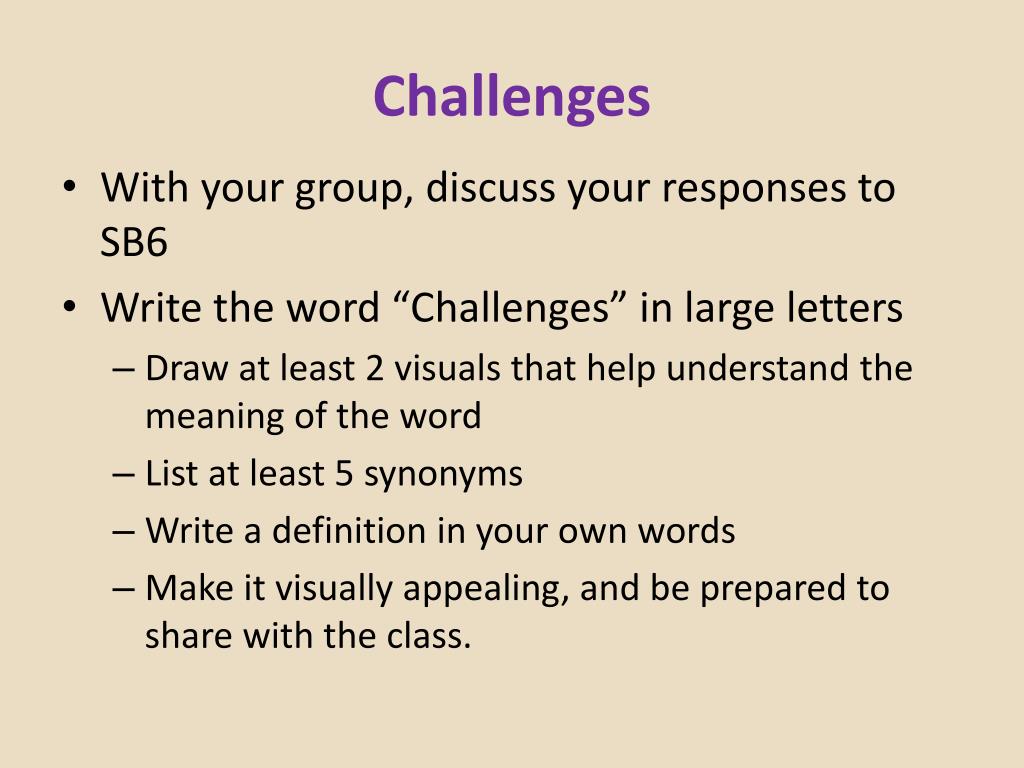 Challenges

• With your group, discuss your responses to SB6
• Write the word “Challenges” in large letters
  – Draw at least 2 visuals that help understand the meaning of the word
  – List at least 5 synonyms
  – Write a definition in your own words
  – Make it visually appealing, and be prepared to share with the class.